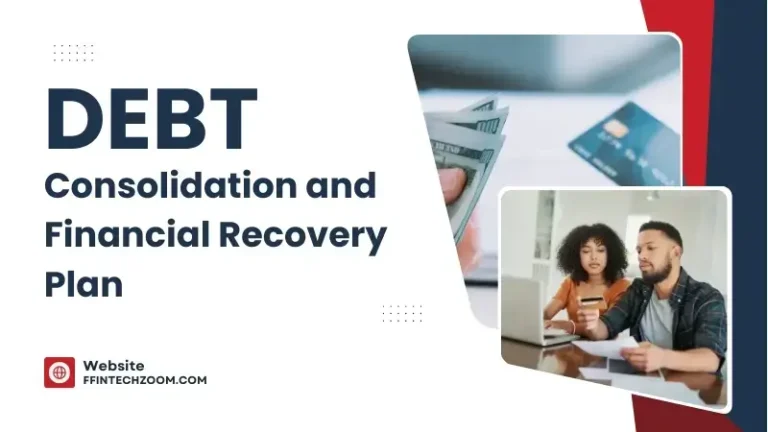 DEBT
Consolidation and Financial Recovery Plan

Website
FFINTECHZOOM.COM